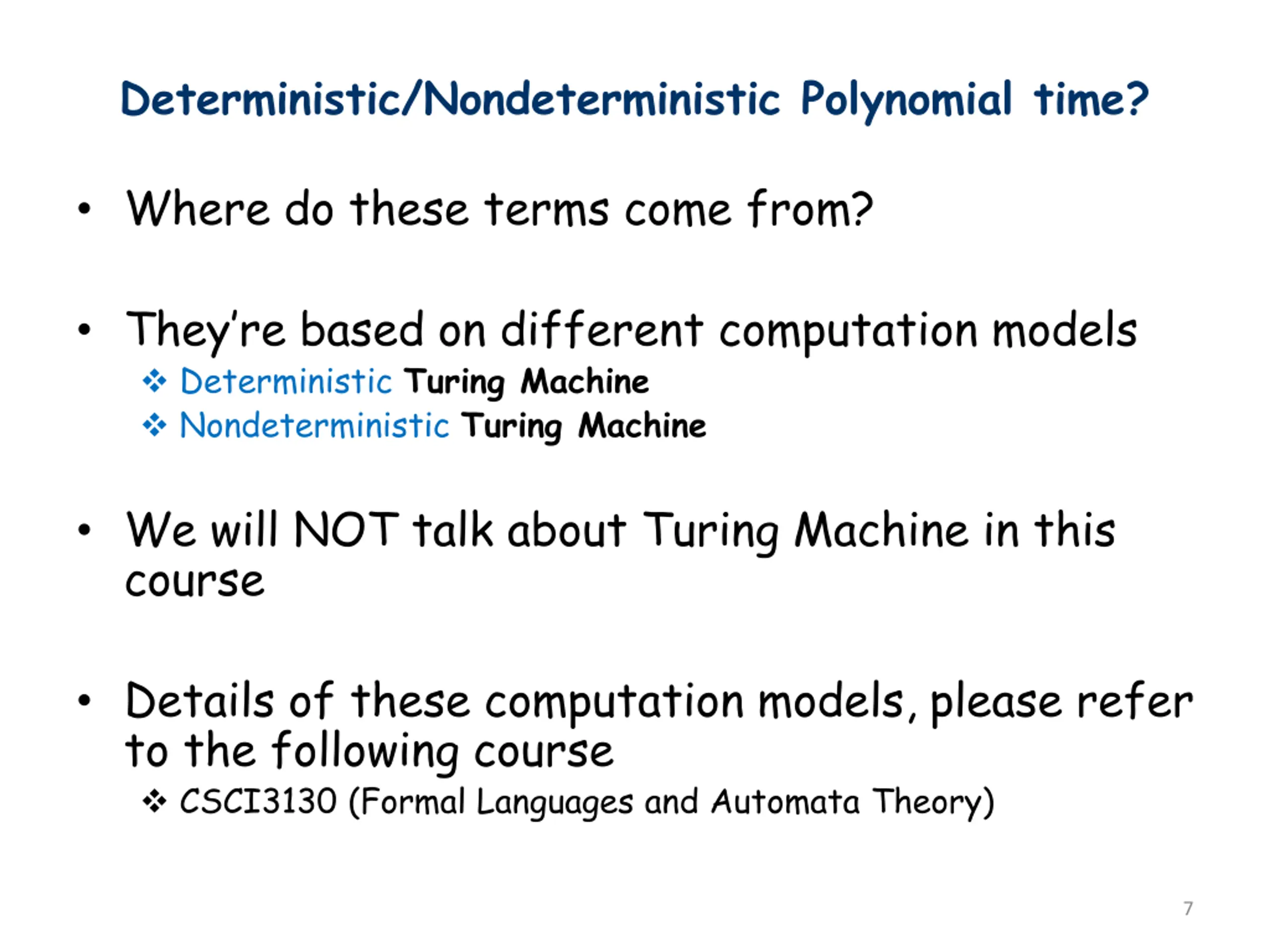 Deterministic/Nondeterministic Polynomial time?

• Where do these terms come from?

• They're based on different computation models
❖ Deterministic Turing Machine
❖ Nondeterministic Turing Machine

• We will NOT talk about Turing Machine in this course

• Details of these computation models, please refer to the following course
❖ CSCI3130 (Formal Languages and Automata Theory)

7